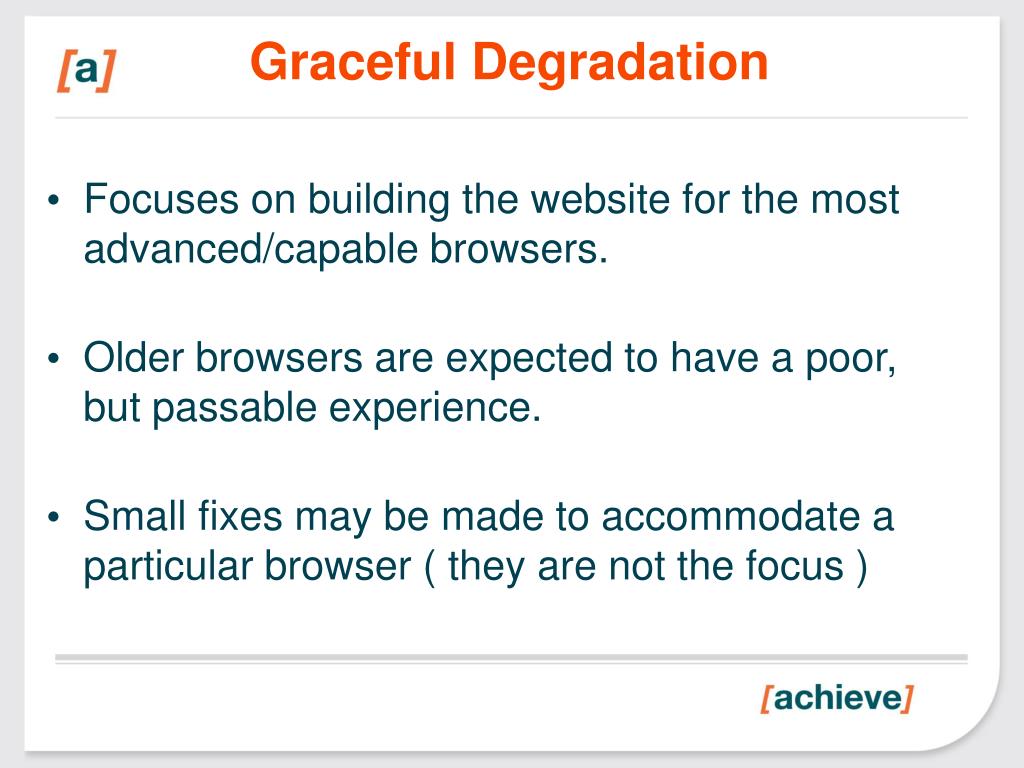 [a]

Graceful Degradation

• Focuses on building the website for the most advanced/capable browsers.

• Older browsers are expected to have a poor, but passable experience.

• Small fixes may be made to accommodate a particular browser ( they are not the focus )

[achieve]